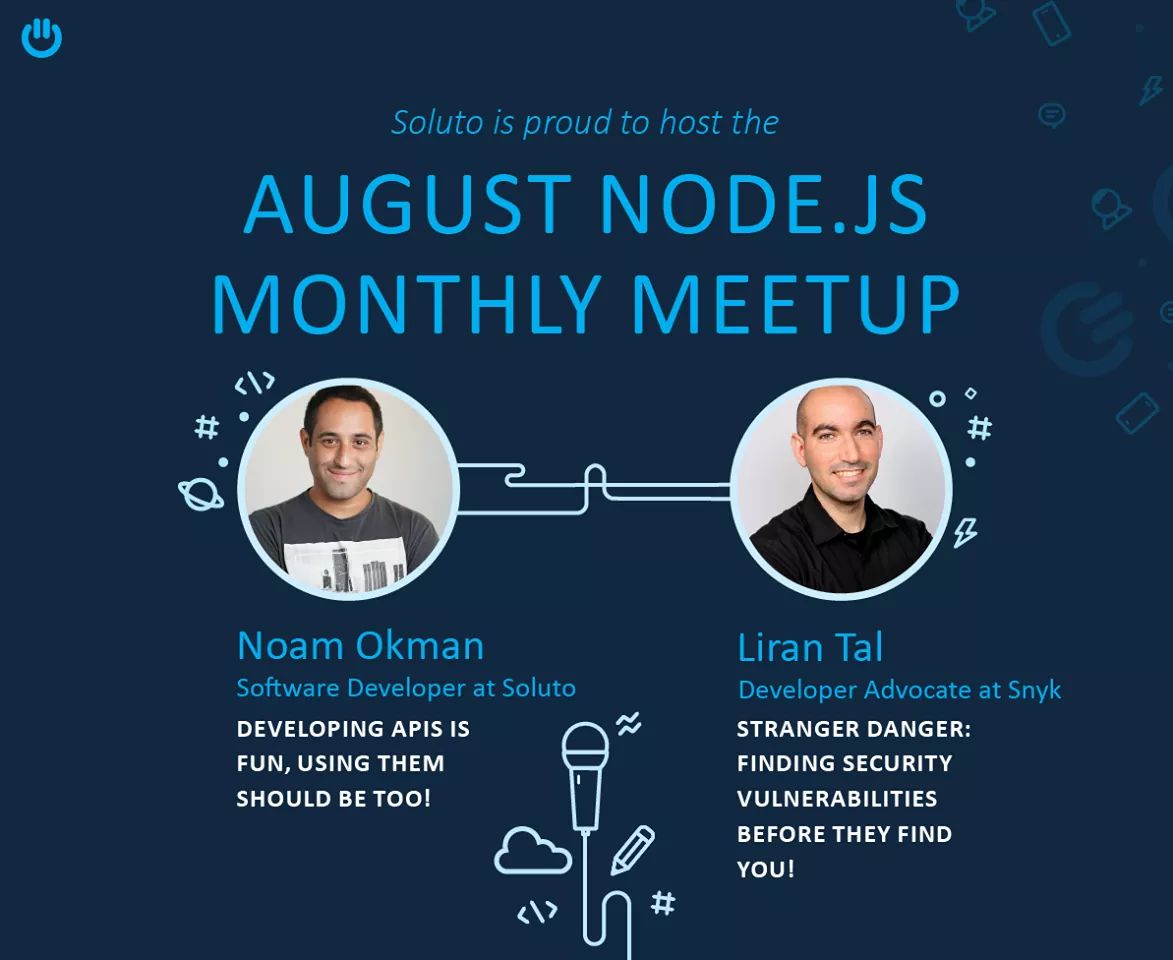 Soluto is proud to host the

AUGUST NODE.JS MONTHLY MEETUP

Noam Okman
Software Developer at Soluto
DEVELOPING APIS IS FUN, USING THEM SHOULD BE TOO!

Liran Tal
Developer Advocate at Snyk
STRANGER DANGER: FINDING SECURITY VULNERABILITIES BEFORE THEY FIND YOU!